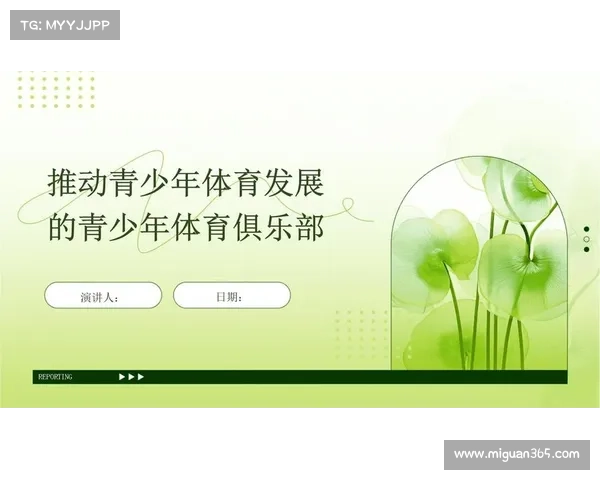 TG: MYYJJPP

推动青少年体育发展的青少年体育俱乐部

演讲人：

日期：

REPORTING

www.miguan365.com